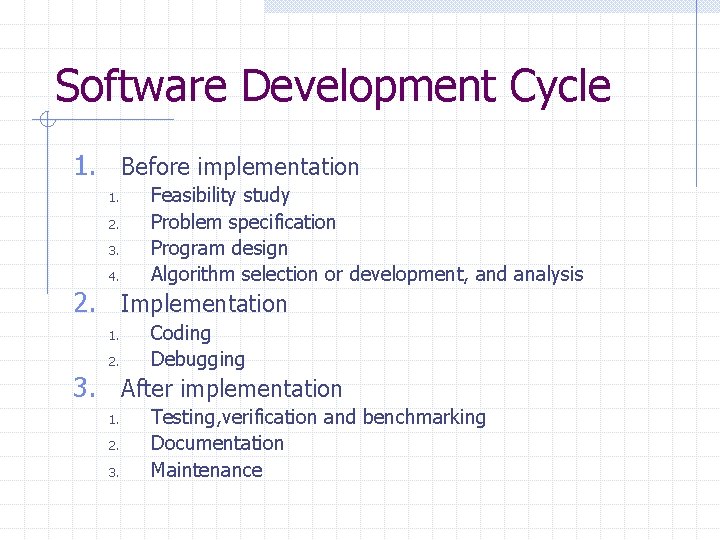 Software Development Cycle

1. Before implementation
   1. Feasibility study
   2. Problem specification
   3. Program design
   4. Algorithm selection or development, and analysis
2. Implementation
   1. Coding
   2. Debugging
3. After implementation
   1. Testing,verification and benchmarking
   2. Documentation
   3. Maintenance